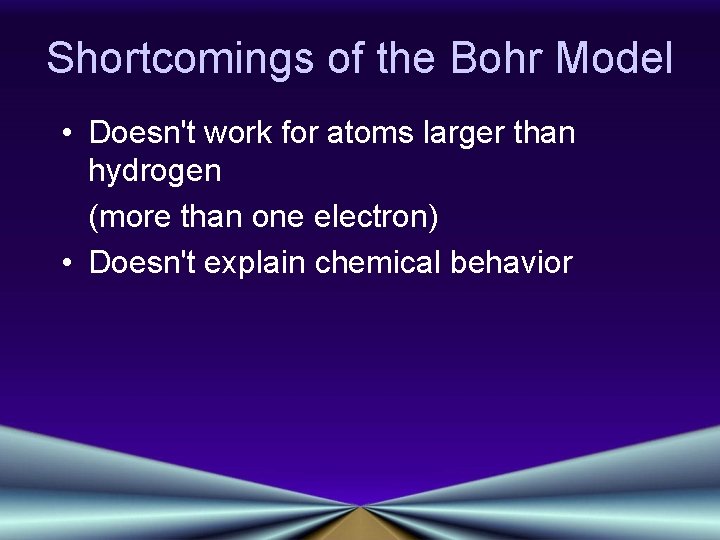 Shortcomings of the Bohr Model

• Doesn't work for atoms larger than hydrogen

(more than one electron)

• Doesn't explain chemical behavior